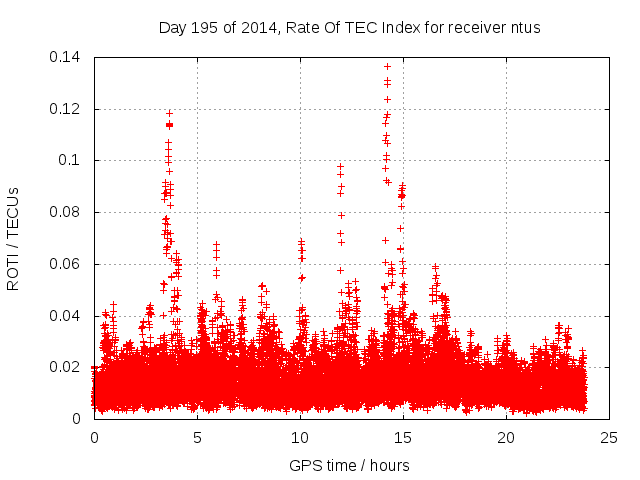 Day 195 of 2014, Rate Of TEC Index for receiver ntus

ROTI / TECUs

0.14
0.12
0.1
0.08
0.06
0.04
0.02
0

0
5
10
15
20
25

GPS time / hours